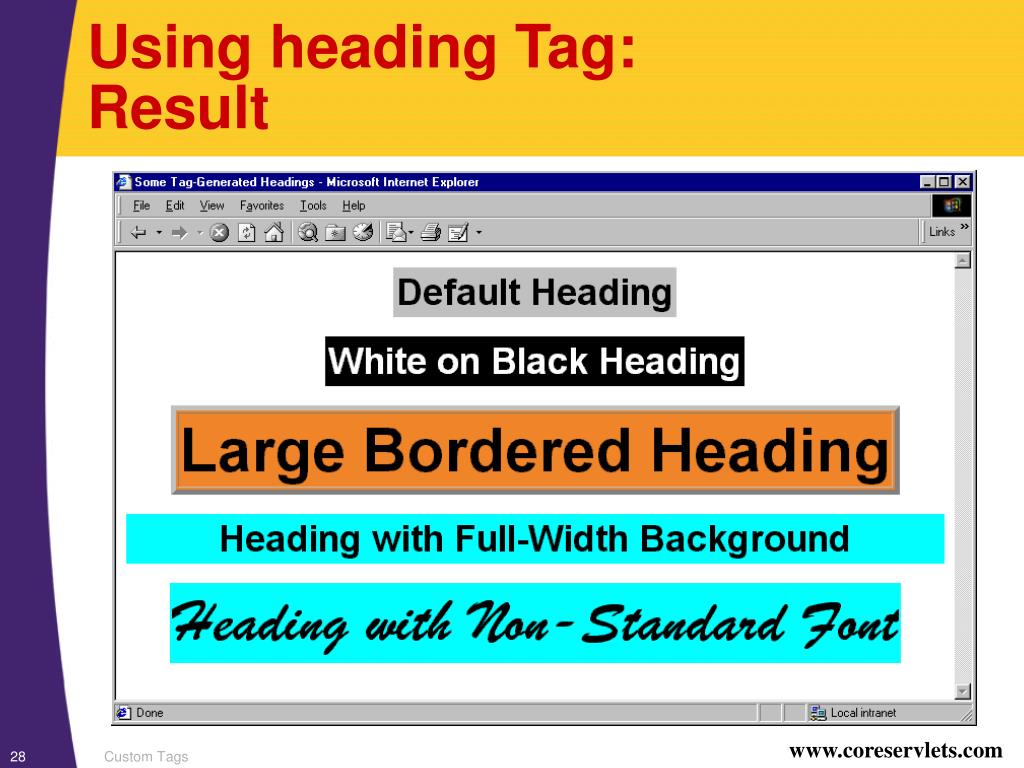 Using heading Tag: Result

Some Tag-Generated Headings - Microsoft Internet Explorer

File Edit View Favorites Tools Help

Links »

Default Heading

White on Black Heading

Large Bordered Heading

Heading with Full-Width Background

Heading with Non-Standard Font

Done

Local intranet

28

Custom Tags

www.coreservlets.com